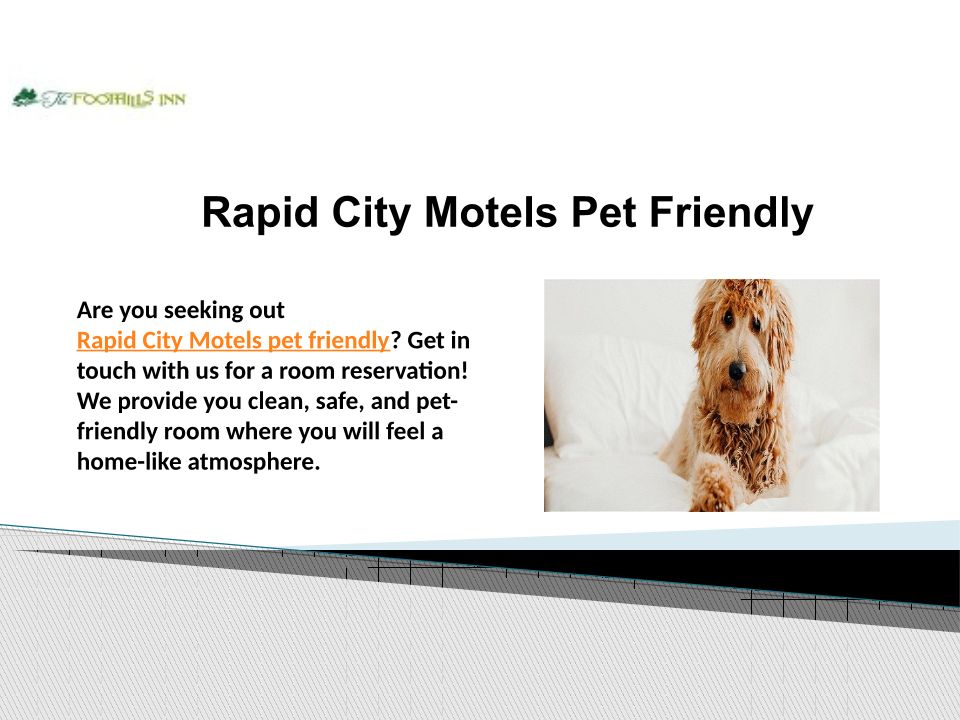 The FOOTHILLS INN

Rapid City Motels Pet Friendly

Are you seeking out Rapid City Motels pet friendly? Get in touch with us for a room reservation! We provide you clean, safe, and pet-friendly room where you will feel a home-like atmosphere.